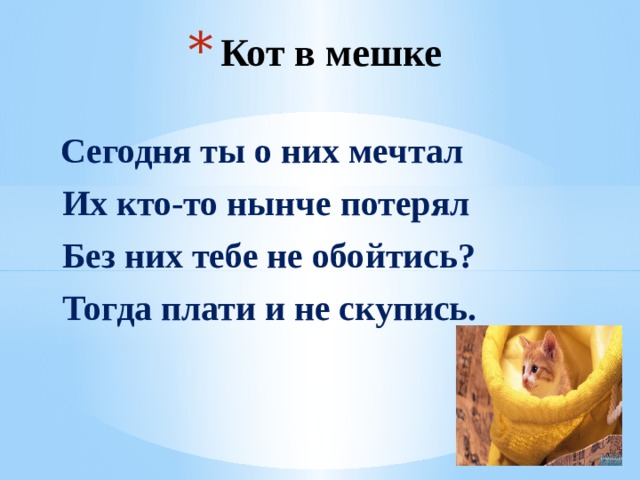 * Кот в мешке

Сегодня ты о них мечтал
Их кто-то нынче потерял
Без них тебе не обойтись?
Тогда плати и не скупись.